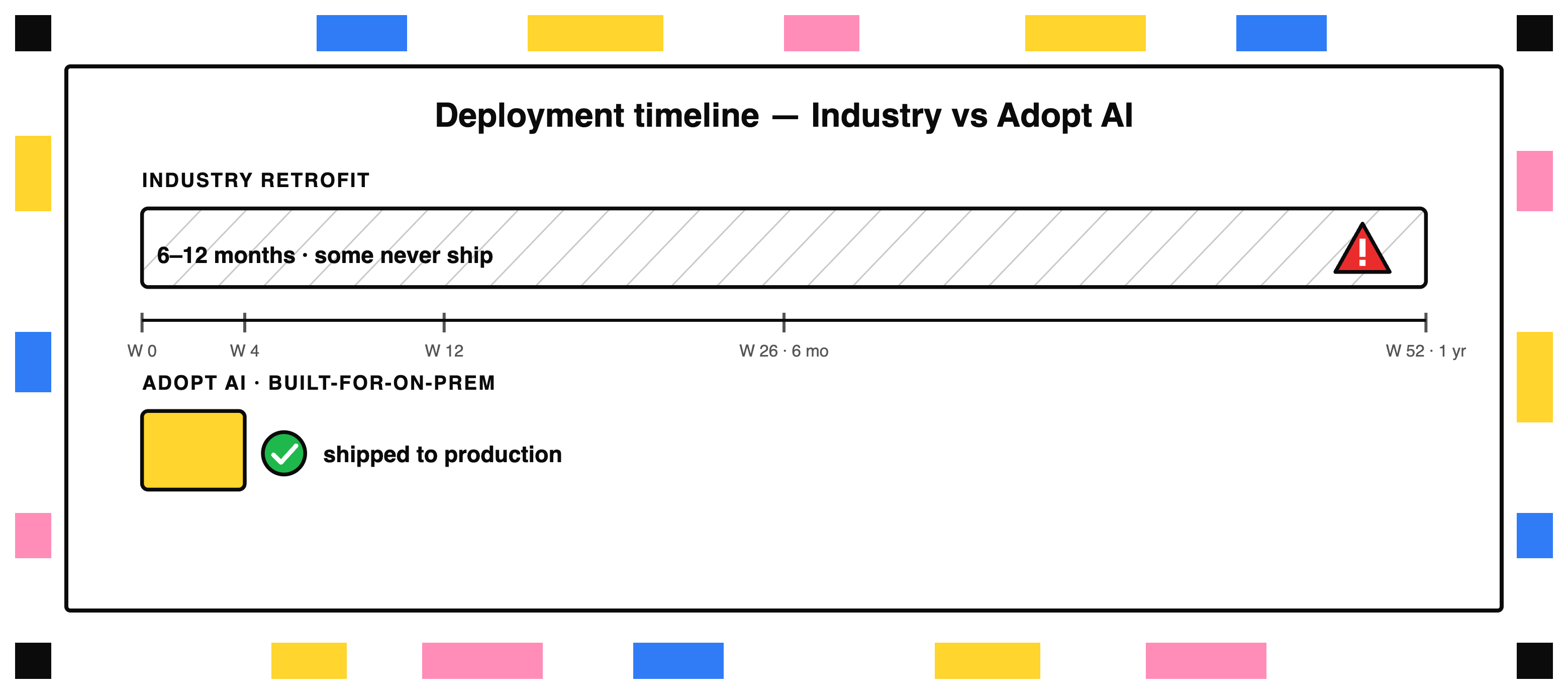 Deployment timeline — Industry vs Adopt AI

INDUSTRY RETROFIT

6–12 months · some never ship

W 0
W 4
W 12
W 26 · 6 mo
W 52 · 1 yr

ADOPT AI · BUILT-FOR-ON-PREM

shipped to production